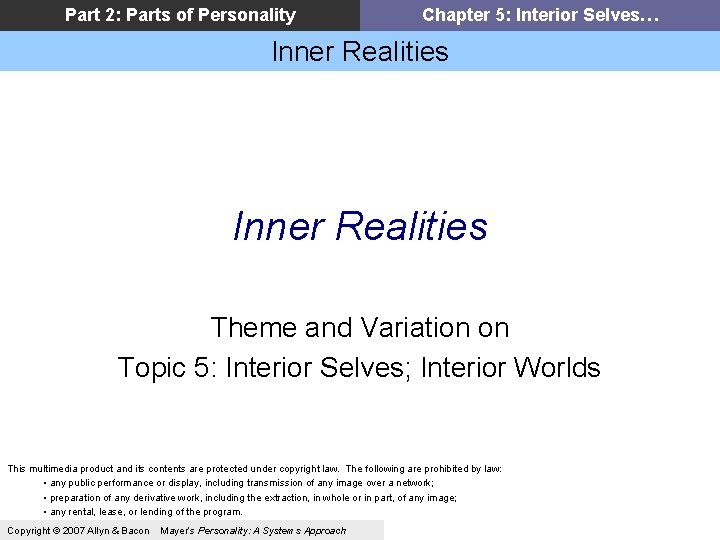 Part 2: Parts of Personality

Chapter 5: Interior Selves…

Inner Realities

Inner Realities

Theme and Variation on
Topic 5: Interior Selves; Interior Worlds

This multimedia product and its contents are protected under copyright law. The following are prohibited by law:
• any public performance or display, including transmission of any image over a network;
• preparation of any derivative work, including the extraction, in whole or in part, of any image;
• any rental, lease, or lending of the program.

Copyright © 2007 Allyn & Bacon Mayer's Personality: A Systems Approach